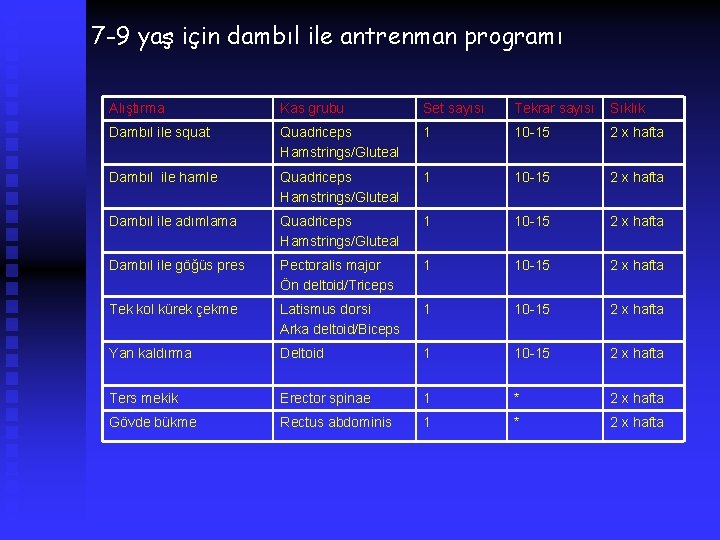 7-9 yaş için dambıl ile antrenman programı

| Alıştırma | Kas grubu | Set sayısı | Tekrar sayısı | Sıklık |
|---|---|---|---|---|
| Dambıl ile squat | Quadriceps Hamstrings/Gluteal | 1 | 10-15 | 2 x hafta |
| Dambıl ile hamle | Quadriceps Hamstrings/Gluteal | 1 | 10-15 | 2 x hafta |
| Dambıl ile adımlama | Quadriceps Hamstrings/Gluteal | 1 | 10-15 | 2 x hafta |
| Dambıl ile göğüs pres | Pectoralis major Ön deltoid/Triceps | 1 | 10-15 | 2 x hafta |
| Tek kol kürek çekme | Latismus dorsi Arka deltoid/Biceps | 1 | 10-15 | 2 x hafta |
| Yan kaldırma | Deltoid | 1 | 10-15 | 2 x hafta |
| Ters mekik | Erector spinae | 1 | * | 2 x hafta |
| Gövde bükme | Rectus abdominis | 1 | * | 2 x hafta |